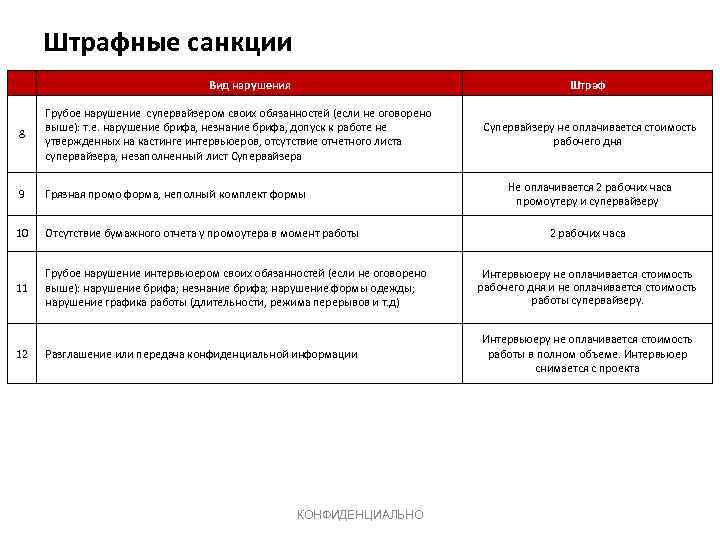 Штрафные санкции

| | Вид нарушения | Штраф |
|---|---|---|
| 8 | Грубое нарушение супервайзером своих обязанностей (если не оговорено выше): т.е. нарушение брифа, незнание брифа, допуск к работе не утвержденных на кастинге интервьюеров, отсутствие отчетного листа супервайзера, незаполненный лист Супервайзера | Супервайзеру не оплачивается стоимость рабочего дня |
| 9 | Грязная промо форма, неполный комплект формы | Не оплачивается 2 рабочих часа промоутеру и супервайзеру |
| 10 | Отсутствие бумажного отчета у промоутера в момент работы | 2 рабочих часа |
| 11 | Грубое нарушение интервьюером своих обязанностей (если не оговорено выше): нарушение брифа; незнание брифа; нарушение формы одежды; нарушение графика работы (длительности, режима перерывов и т.д) | Интервьюеру не оплачивается стоимость рабочего дня и не оплачивается стоимость работы супервайзеру. |
| 12 | Разглашение или передача конфиденциальной информации | Интервьюеру не оплачивается стоимость работы в полном объеме. Интервьюер снимается с проекта |

КОНФИДЕНЦИАЛЬНО